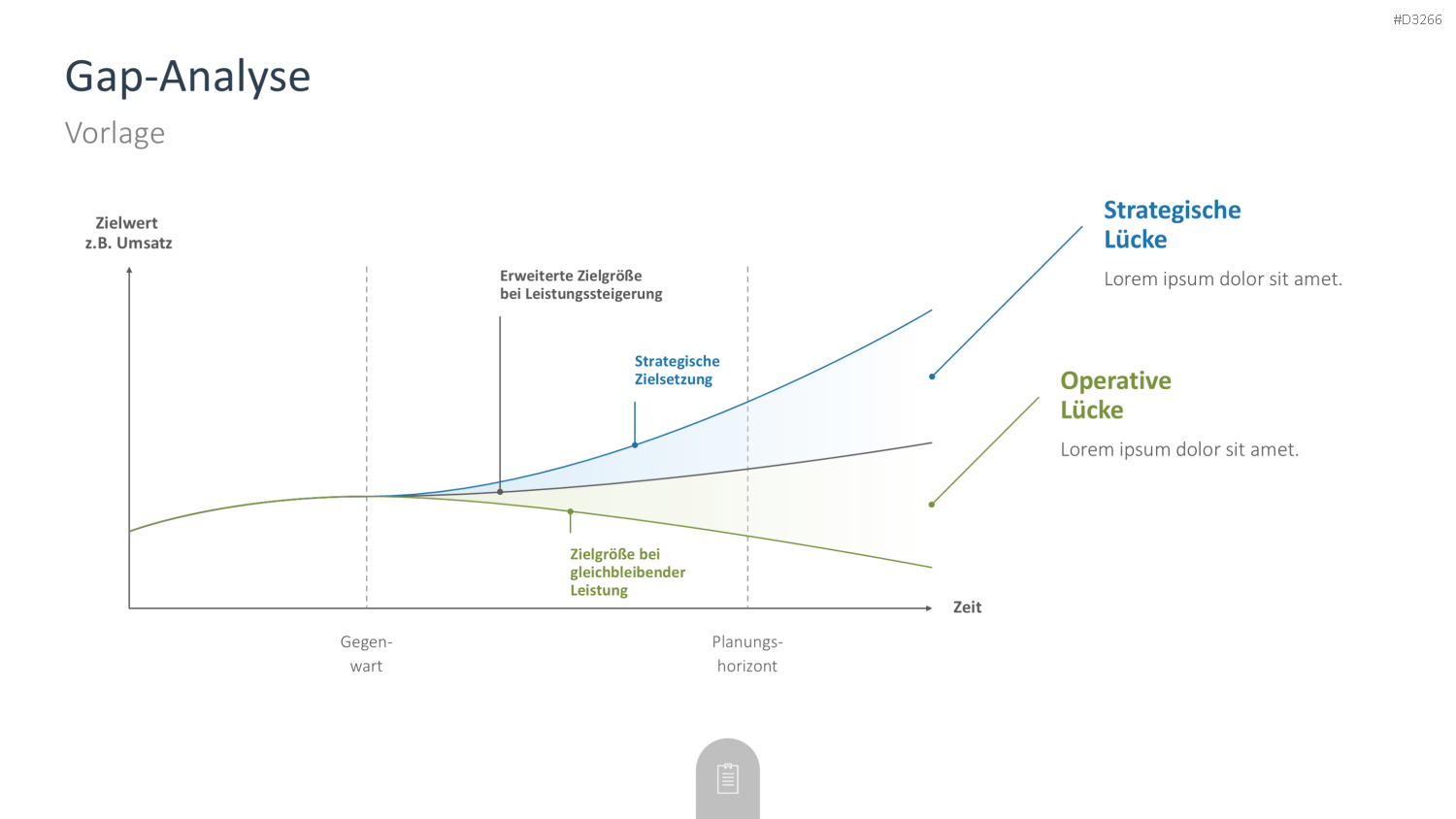 #D3266

Gap-Analyse

Vorlage

Zielwert
z.B. Umsatz

Erweiterte Zielgröße
bei Leistungssteigerung

Strategische
Zielsetzung

Zielgröße bei
gleichbleibender
Leistung

Zeit

Gegen-
wart

Planungs-
horizont

Strategische
Lücke

Lorem ipsum dolor sit amet.

Operative
Lücke

Lorem ipsum dolor sit amet.